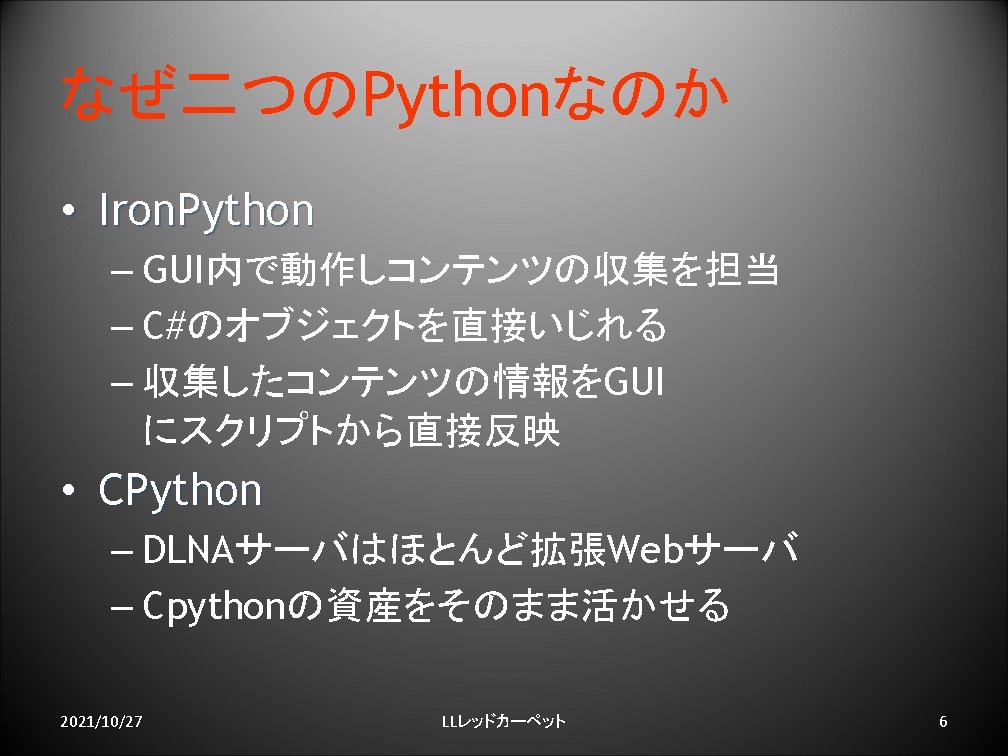 なぜ二つのPythonなのか

• IronPython
– GUI内で動作しコンテンツの収集を担当
– C#のオブジェクトを直接いじれる
– 収集したコンテンツの情報をGUIにスクリプトから直接反映

• CPython
– DLNAサーバはほとんど拡張Webサーバ
– Cpythonの資産をそのまま活かせる

2021/10/27

LLレッドカーペット

6